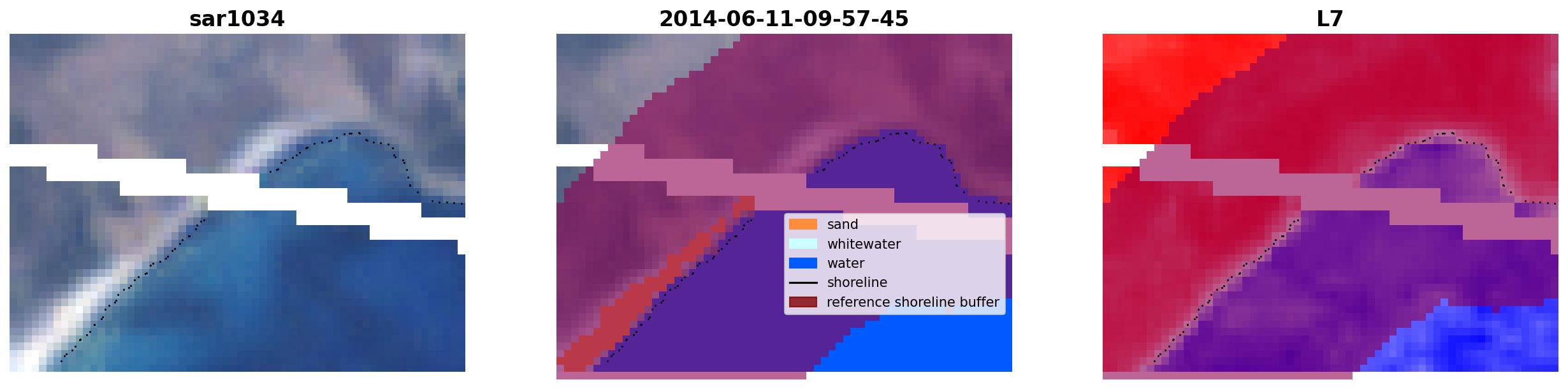 sar1034

2014-06-11-09-57-45

sand
whitewater
water
shoreline
reference shoreline buffer

L7